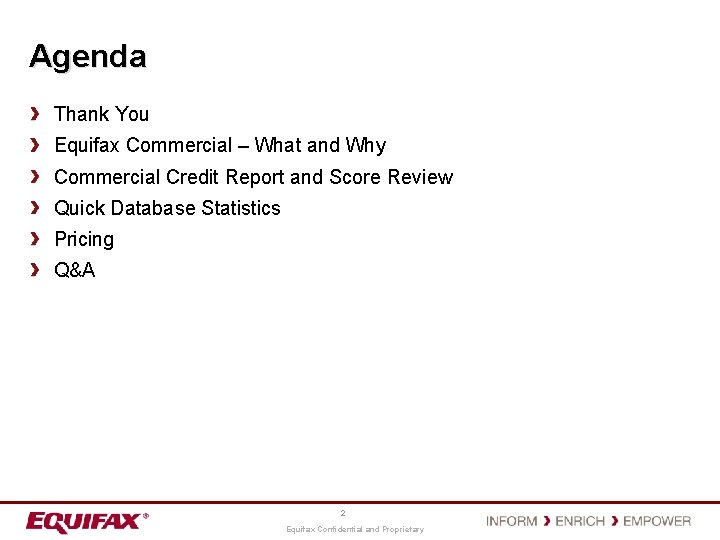 Agenda

› Thank You
› Equifax Commercial – What and Why
› Commercial Credit Report and Score Review
› Quick Database Statistics
› Pricing
› Q&A

EQUIFAX®

2

Equifax Confidential and Proprietary

INFORM › ENRICH › EMPOWER